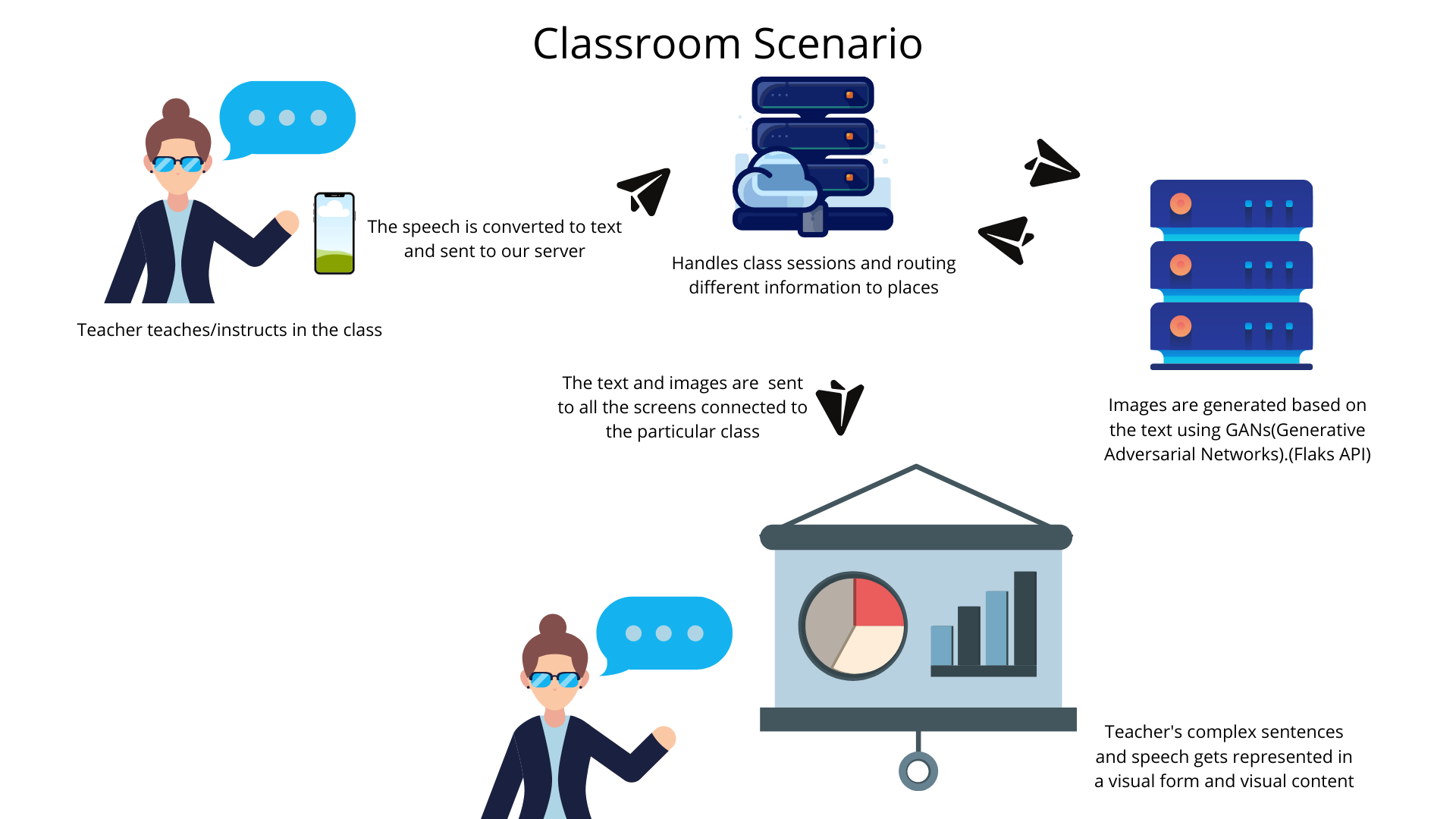 Classroom Scenario

Teacher teaches/instructs in the class

The speech is converted to text and sent to our server

Handles class sessions and routing different information to places

Images are generated based on the text using GANs(Generative Adversarial Networks).(Flaks API)

The text and images are  sent to all the screens connected to the particular class

Teacher's complex sentences and speech gets represented in a visual form and visual content